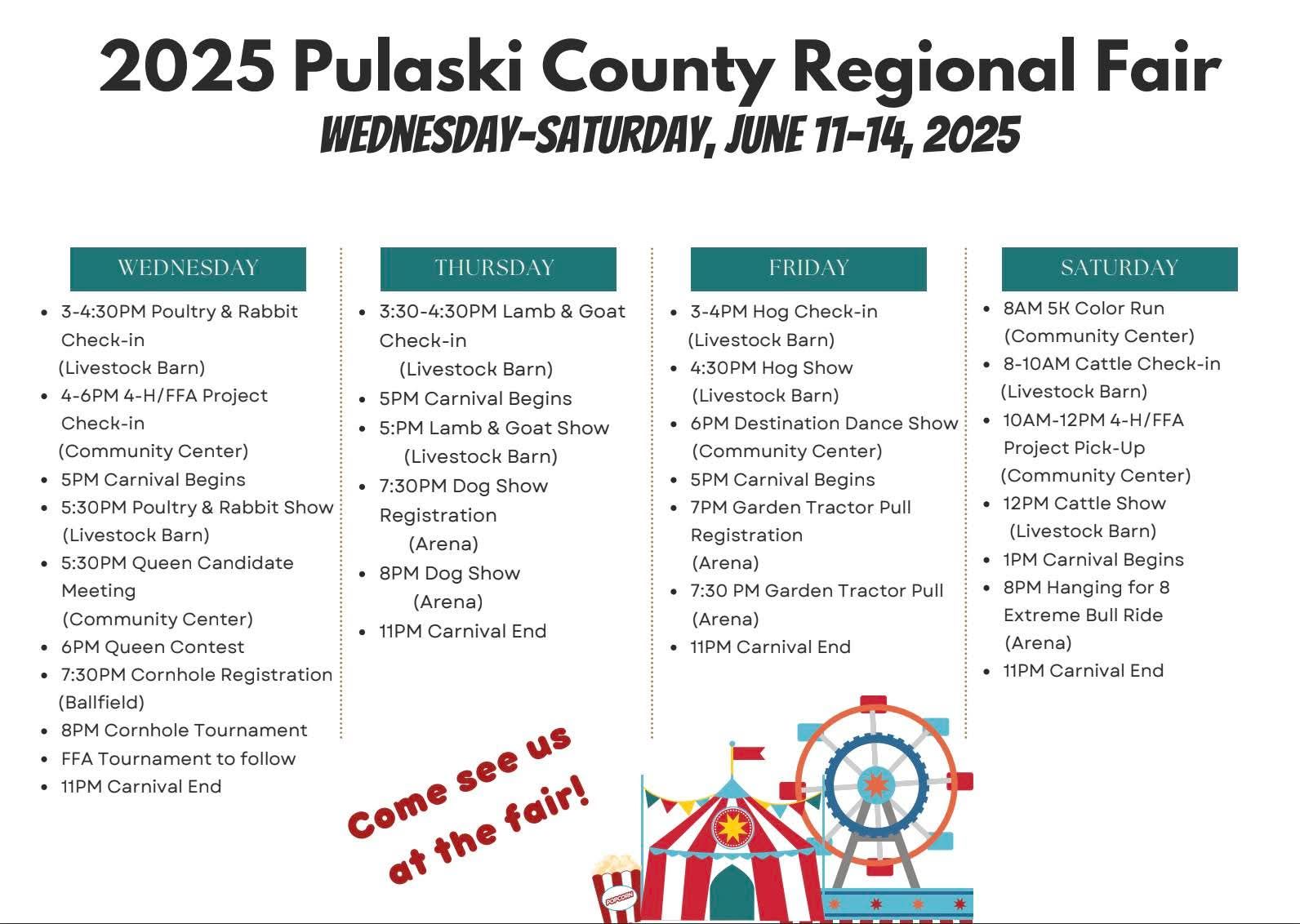 2025 Pulaski County Regional Fair
WEDNESDAY-SATURDAY, JUNE 11-14, 2025

WEDNESDAY

- 3-4:30PM Poultry & Rabbit Check-in (Livestock Barn)
- 4-6PM 4-H/FFA Project Check-in (Community Center)
- 5PM Carnival Begins
- 5:30PM Poultry & Rabbit Show (Livestock Barn)
- 5:30PM Queen Candidate Meeting (Community Center)
- 6PM Queen Contest
- 7:30PM Cornhole Registration (Ballfield)
- 8PM Cornhole Tournament
- FFA Tournament to follow
- 11PM Carnival End

THURSDAY

- 3:30-4:30PM Lamb & Goat Check-in (Livestock Barn)
- 5PM Carnival Begins
- 5:PM Lamb & Goat Show (Livestock Barn)
- 7:30PM Dog Show Registration (Arena)
- 8PM Dog Show (Arena)
- 11PM Carnival End

FRIDAY

- 3-4PM Hog Check-in (Livestock Barn)
- 4:30PM Hog Show (Livestock Barn)
- 6PM Destination Dance Show (Community Center)
- 5PM Carnival Begins
- 7PM Garden Tractor Pull Registration (Arena)
- 7:30 PM Garden Tractor Pull (Arena)
- 11PM Carnival End

SATURDAY

- 8AM 5K Color Run (Community Center)
- 8-10AM Cattle Check-in (Livestock Barn)
- 10AM-12PM 4-H/FFA Project Pick-Up (Community Center)
- 12PM Cattle Show (Livestock Barn)
- 1PM Carnival Begins
- 8PM Hanging for 8 Extreme Bull Ride (Arena)
- 11PM Carnival End

Come see us at the fair!

POPCORN